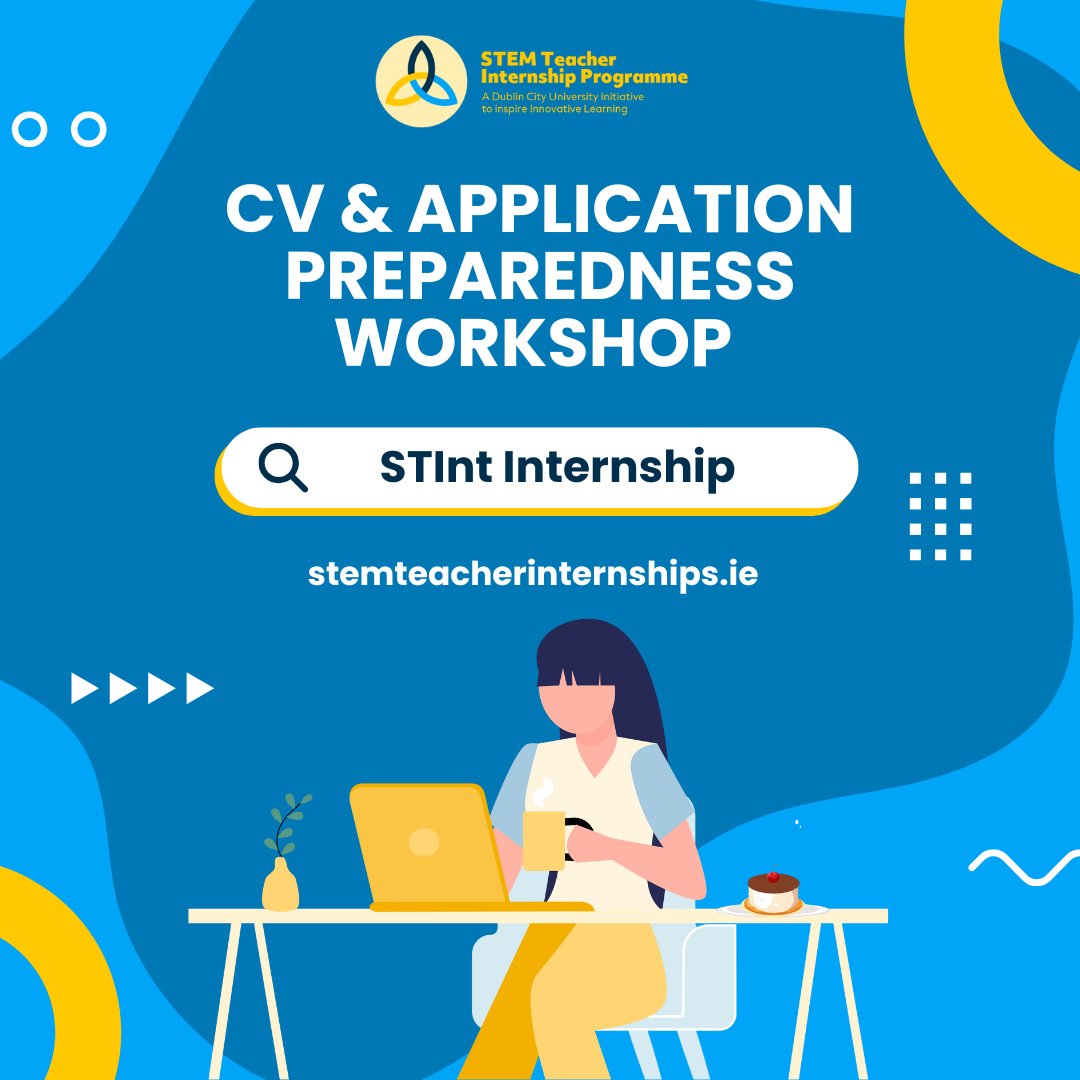 STEM Teacher Internship Programme
A Dublin City University Initiative to inspire Innovative Learning

CV & APPLICATION PREPAREDNESS WORKSHOP

STInt Internship

stemteacherinternships.ie